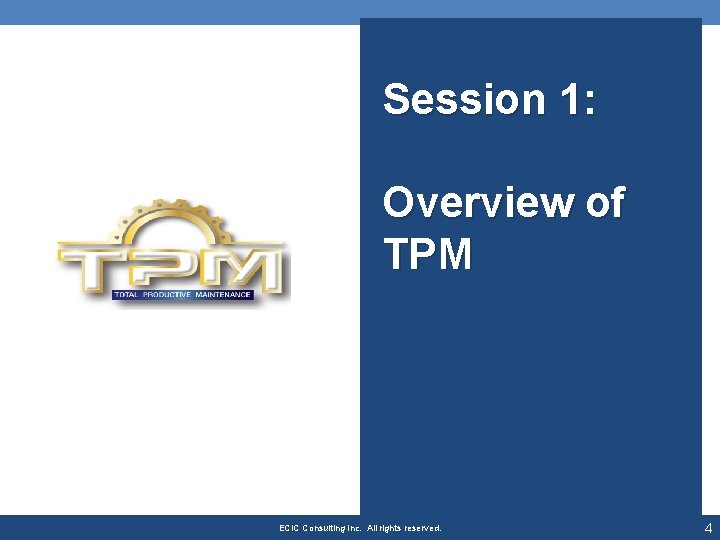 TPM
TOTAL PRODUCTIVE MAINTENANCE

Session 1:

Overview of TPM

ECIC Consulting Inc. All rights reserved.

4